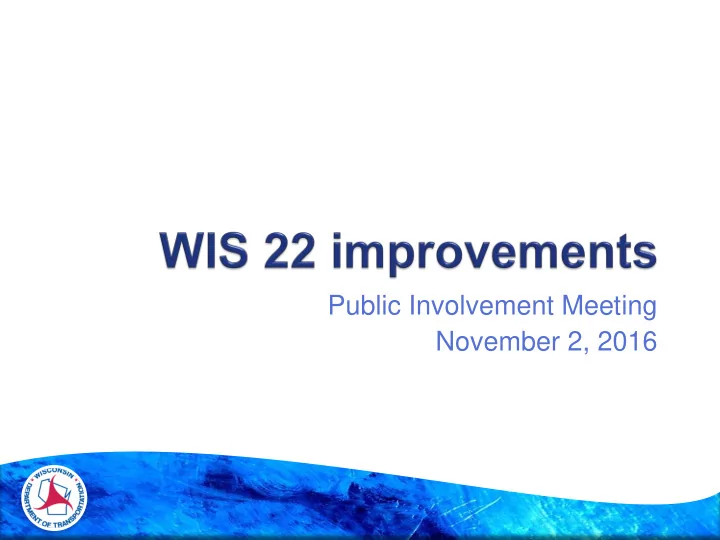 WIS 22 improvements

Public Involvement Meeting
November 2, 2016

WISCONSIN
DEPARTMENT OF TRANSPORTATION